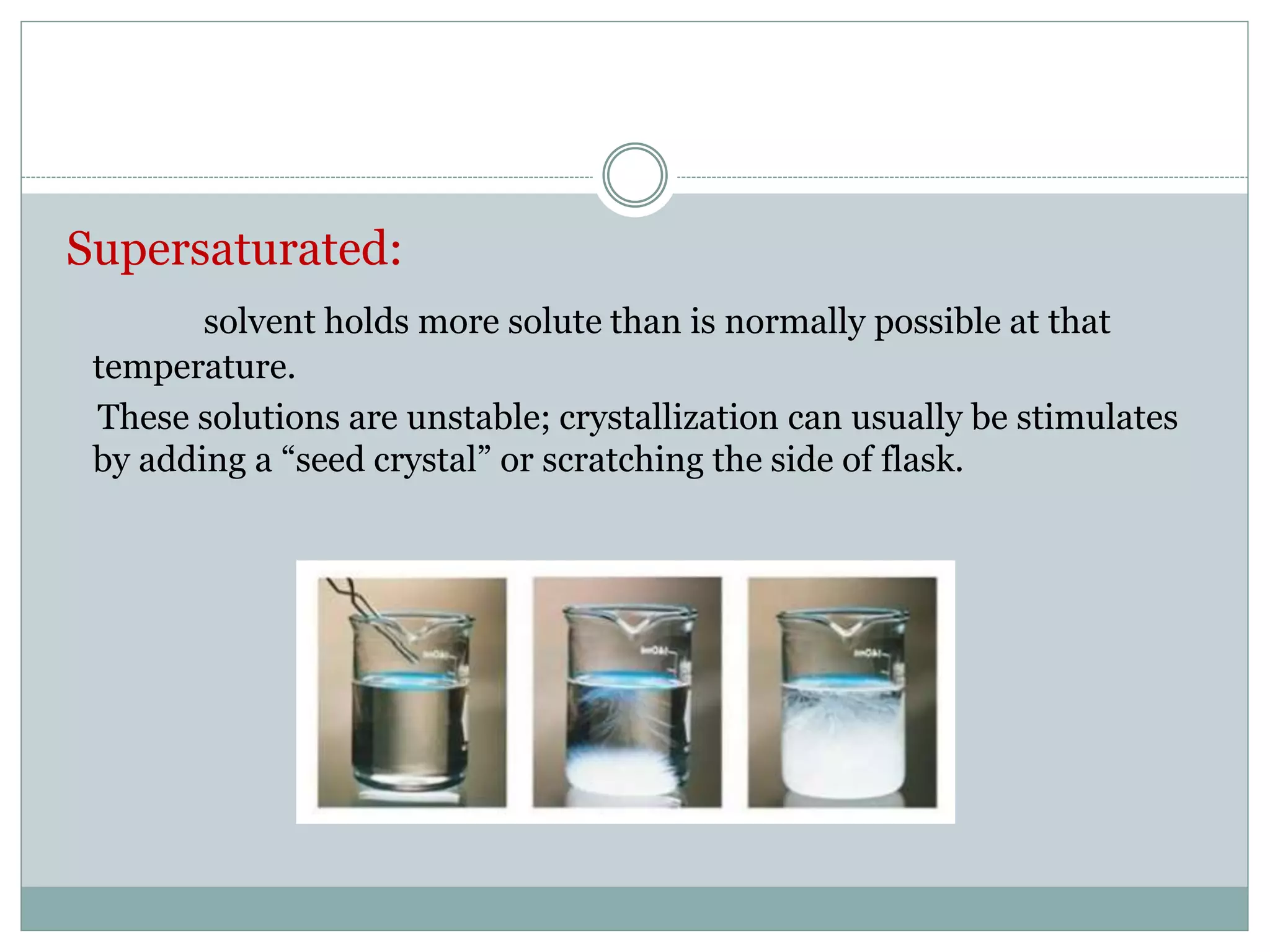 Supersaturated:

solvent holds more solute than is normally possible at that temperature.

These solutions are unstable; crystallization can usually be stimulates by adding a “seed crystal” or scratching the side of flask.